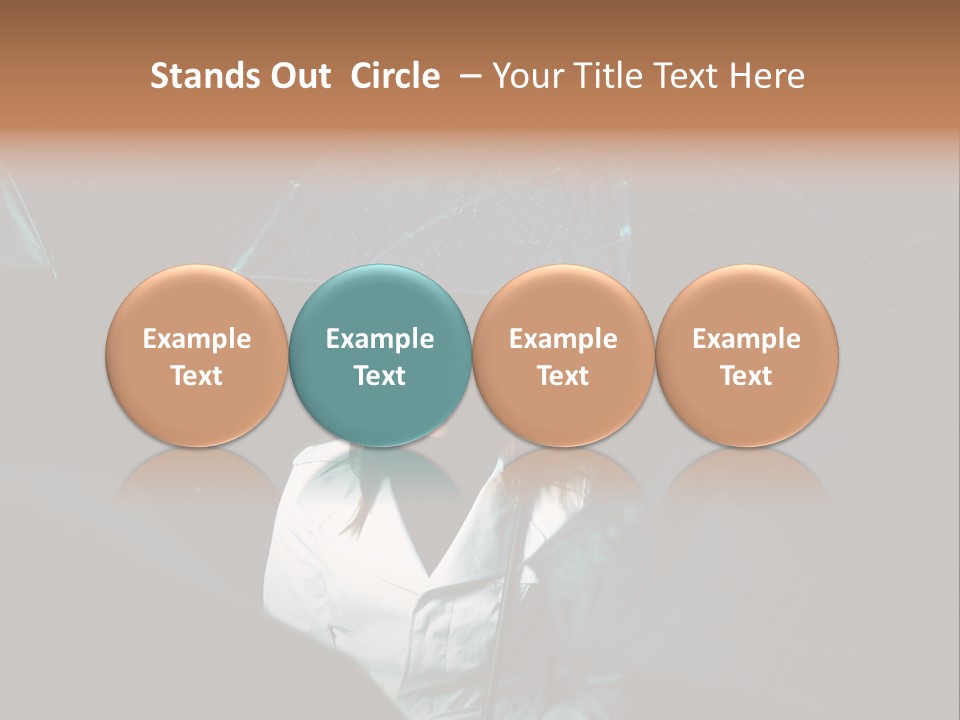 Stands Out Circle – Your Title Text Here

Example Text

Example Text

Example Text

Example Text